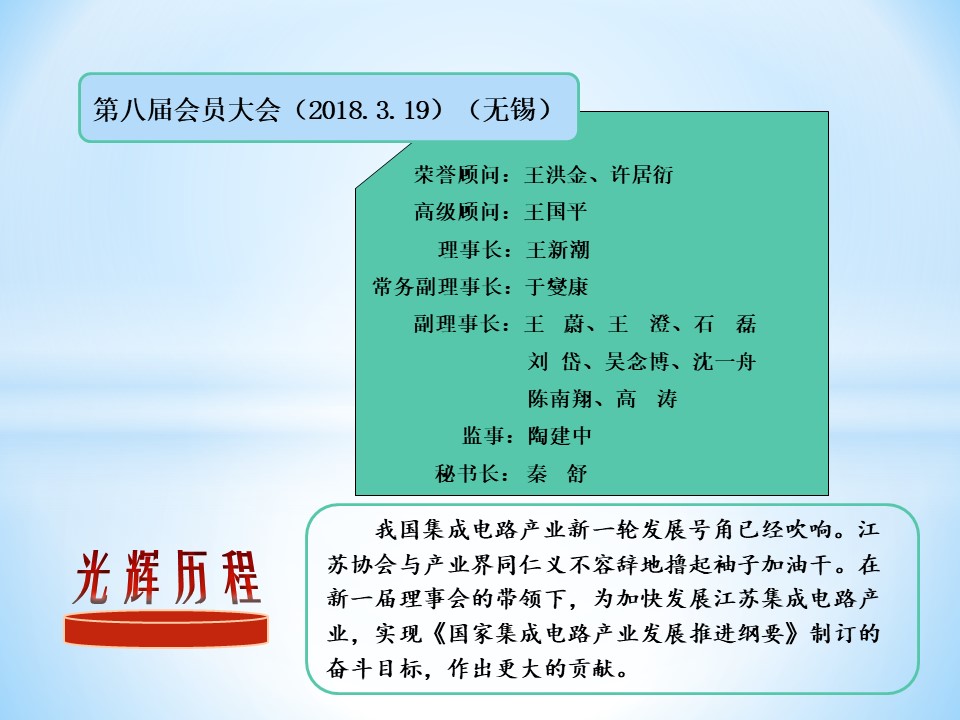 第八届会员大会（2018.3.19）（无锡）

荣誉顾问：王洪金、许居衍
高级顾问：王国平
理事长：王新潮
常务副理事长：于燮康
副理事长：王 蔚、王 澄、石 磊
刘 岱、吴念博、沈一舟
陈南翔、高 涛
监事：陶建中
秘书长：秦 舒

光辉历程

我国集成电路产业新一轮发展号角已经吹响。江苏协会与产业界同仁义不容辞地撸起袖子加油干。在新一届理事会的带领下，为加快发展江苏集成电路产业，实现《国家集成电路产业发展推进纲要》制订的奋斗目标，作出更大的贡献。